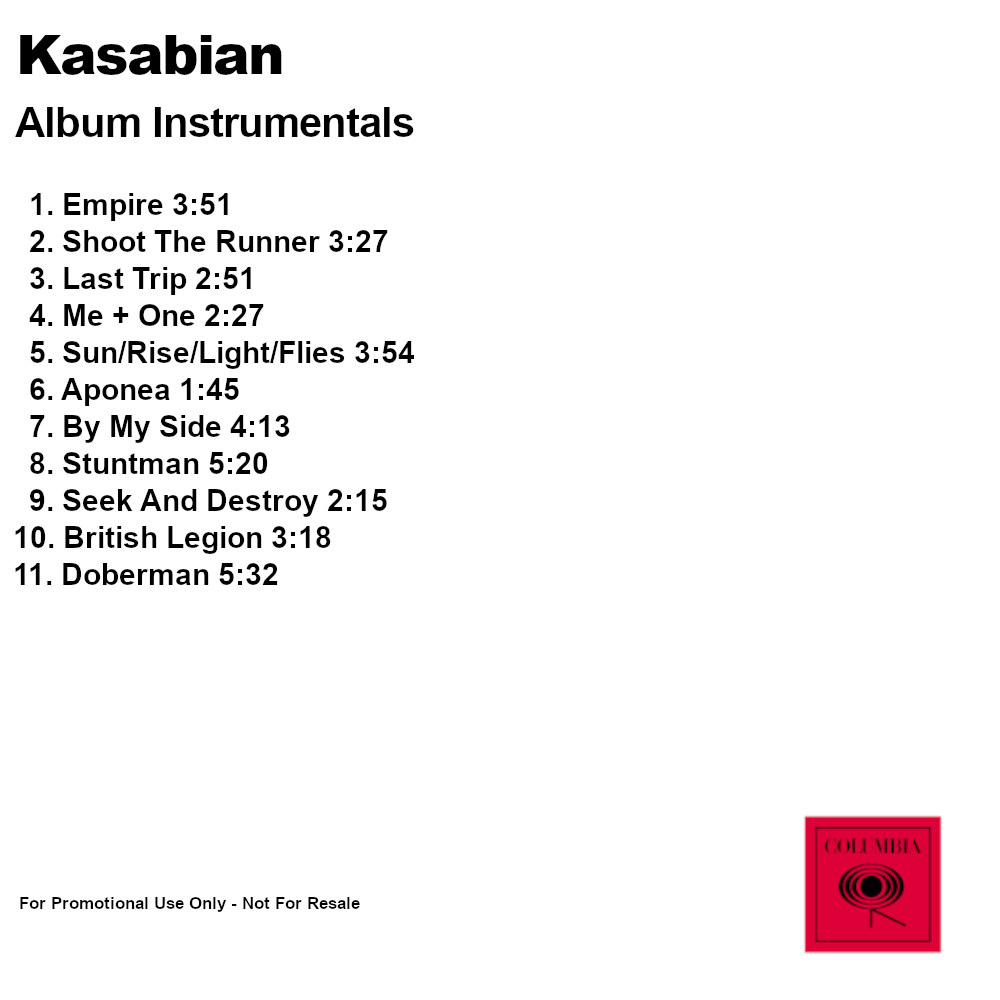 Kasabian

Album Instrumentals

1. Empire 3:51
2. Shoot The Runner 3:27
3. Last Trip 2:51
4. Me + One 2:27
5. Sun/Rise/Light/Flies 3:54
6. Aponea 1:45
7. By My Side 4:13
8. Stuntman 5:20
9. Seek And Destroy 2:15
10. British Legion 3:18
11. Doberman 5:32

For Promotional Use Only - Not For Resale

COLUMBIA